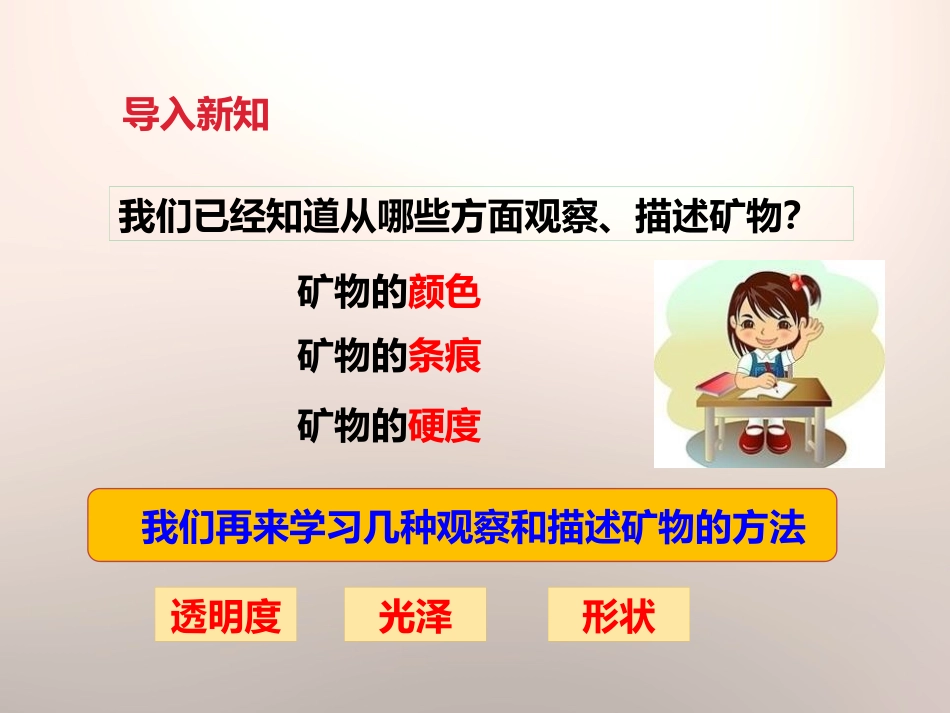 导入新知

我们已经知道从哪些方面观察、描述矿物?

矿物的颜色

矿物的条痕

矿物的硬度

我们再来学习几种观察和描述矿物的方法

透明度

光泽

形状